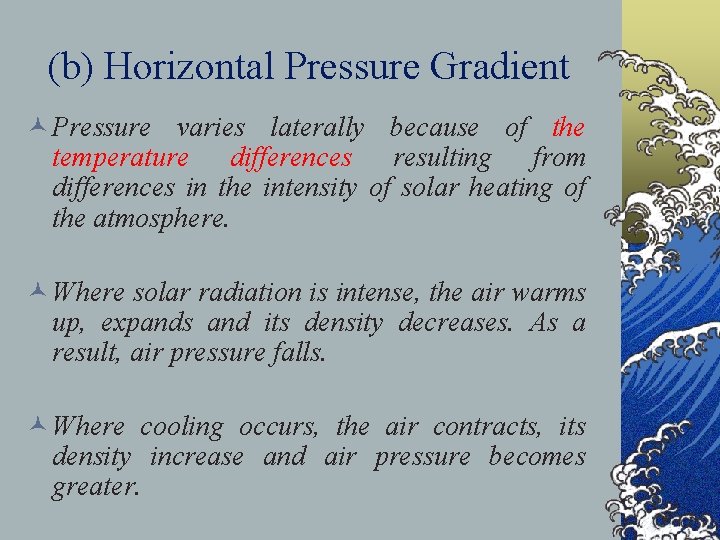 (b) Horizontal Pressure Gradient

Pressure varies laterally because of the temperature differences resulting from differences in the intensity of solar heating of the atmosphere.

Where solar radiation is intense, the air warms up, expands and its density decreases. As a result, air pressure falls.

Where cooling occurs, the air contracts, its density increase and air pressure becomes greater.